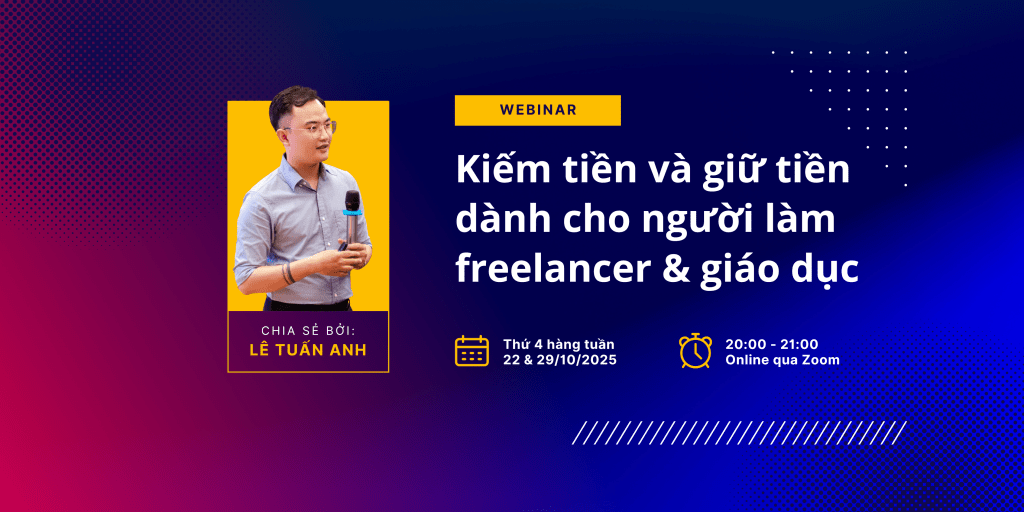 WEBINAR

Kiếm tiền và giữ tiền dành cho người làm freelancer & giáo dục

CHIA SẺ BỞI:
LÊ TUẤN ANH

Thứ 4 hàng tuần
22 & 29/10/2025

20:00 - 21:00
Online qua Zoom